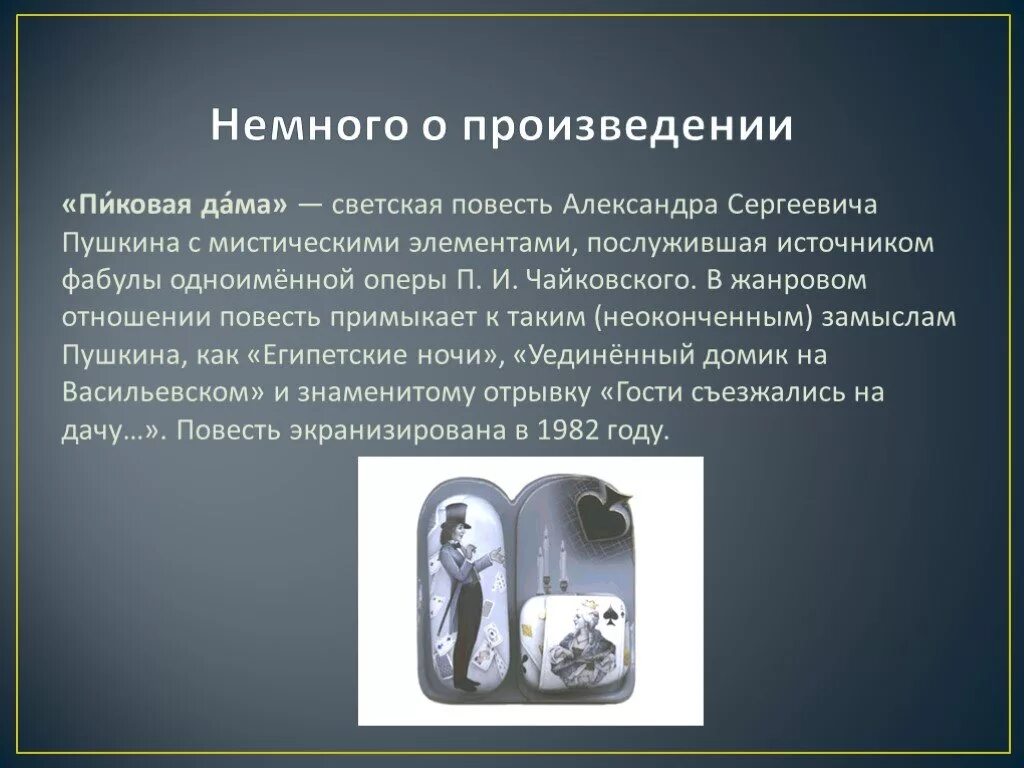 Немного о произведении

«Пи́ковая да́ма» — светская повесть Александра Сергеевича Пушкина с мистическими элементами, послужившая источником фабулы одноимённой оперы П. И. Чайковского. В жанровом отношении повесть примыкает к таким (неоконченным) замыслам Пушкина, как «Египетские ночи», «Уединённый домик на Васильевском» и знаменитому отрывку «Гости съезжались на дачу…». Повесть экранизирована в 1982 году.